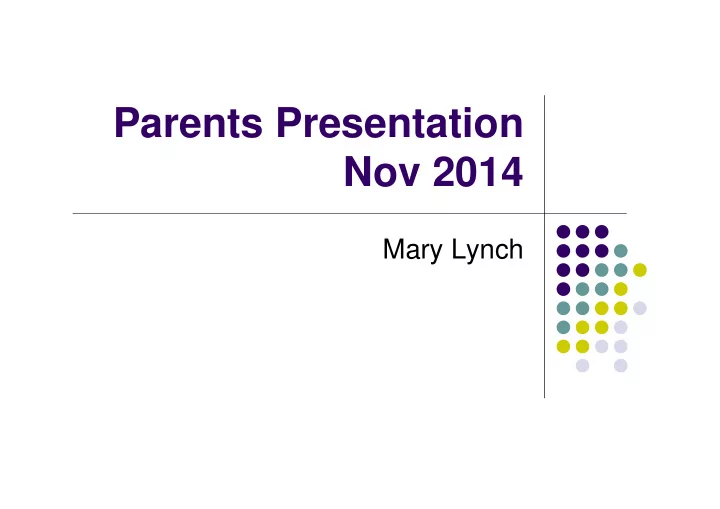 Parents Presentation Nov 2014

Mary Lynch